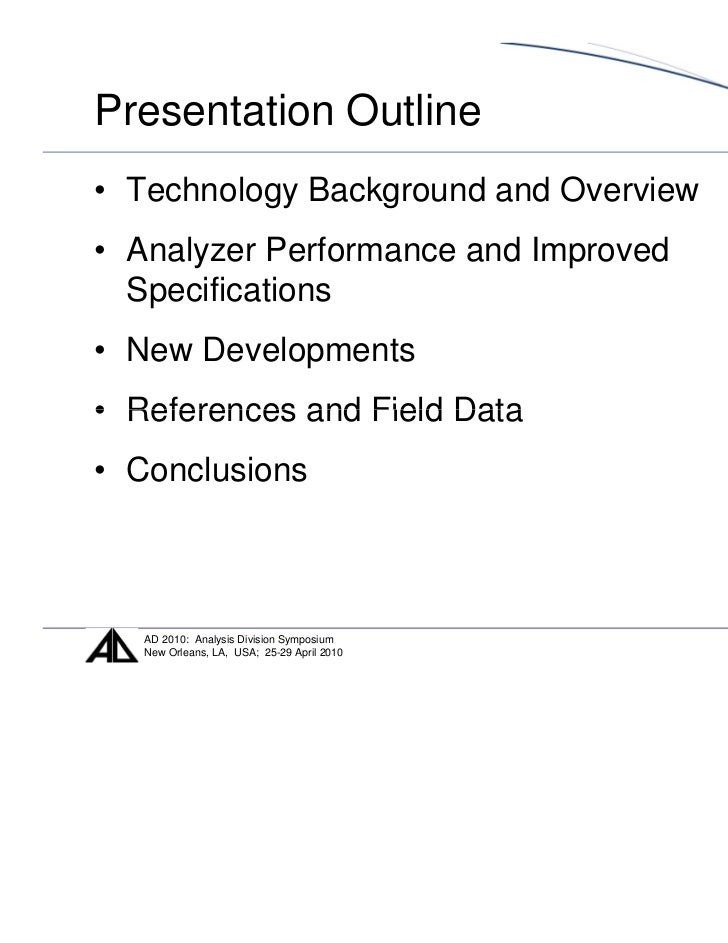 Presentation Outline

• Technology Background and Overview

• Analyzer Performance and Improved Specifications

• New Developments

• References and Field Data

• Conclusions

AD

AD 2010: Analysis Division Symposium
New Orleans, LA, USA; 25-29 April 2010